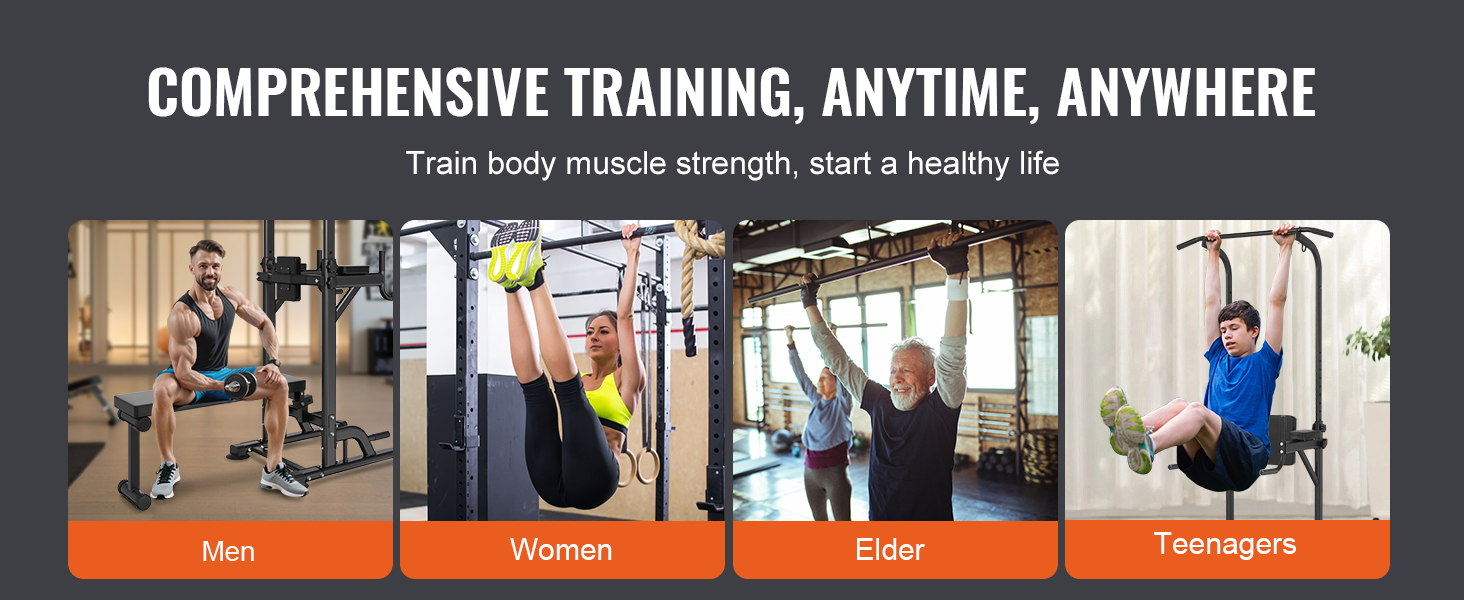 COMPREHENSIVE TRAINING, ANYTIME, ANYWHERE

Train body muscle strength, start a healthy life

Men

Women

Elder

Teenagers